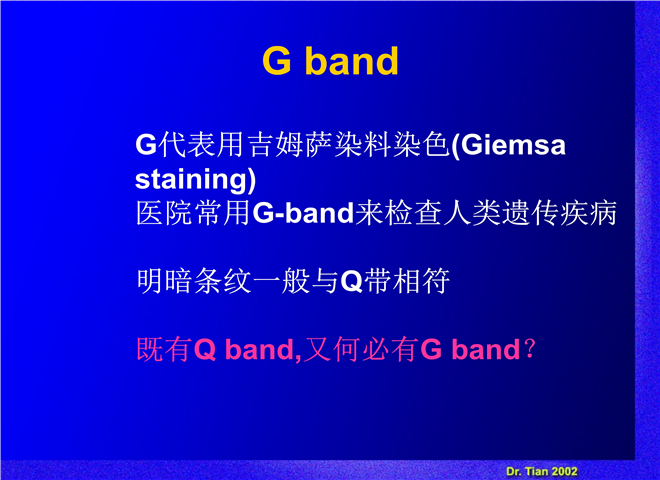 G band

G代表用吉姆萨染料染色(Giemsa staining)
医院常用G-band来检查人类遗传疾病

明暗条纹一般与Q带相符

既有Q band,又何必有G band？

Dr. Tian 2002